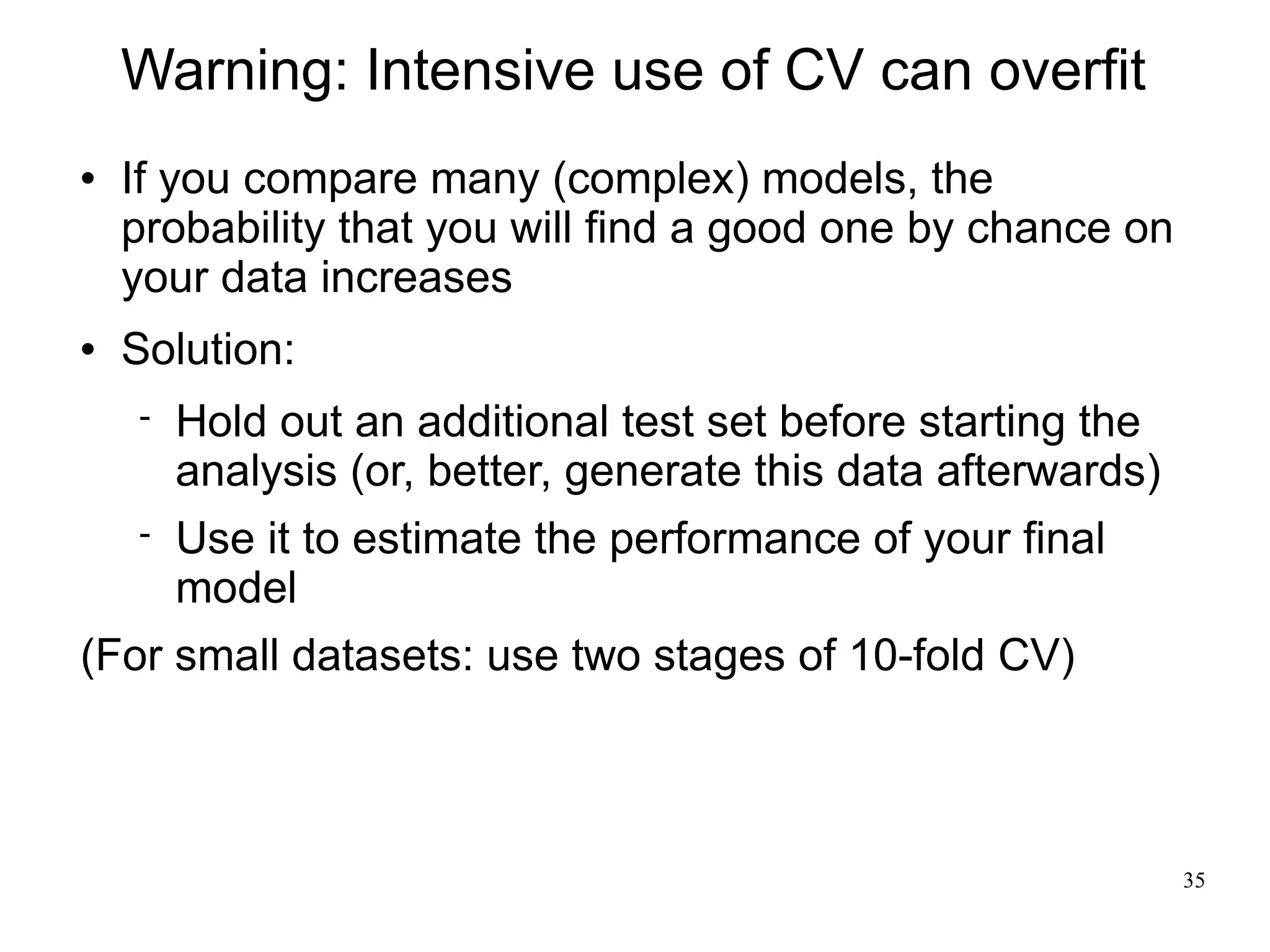 Warning: Intensive use of CV can overfit

• If you compare many (complex) models, the probability that you will find a good one by chance on your data increases

• Solution:

- Hold out an additional test set before starting the analysis (or, better, generate this data afterwards)

- Use it to estimate the performance of your final model

(For small datasets: use two stages of 10-fold CV)

35